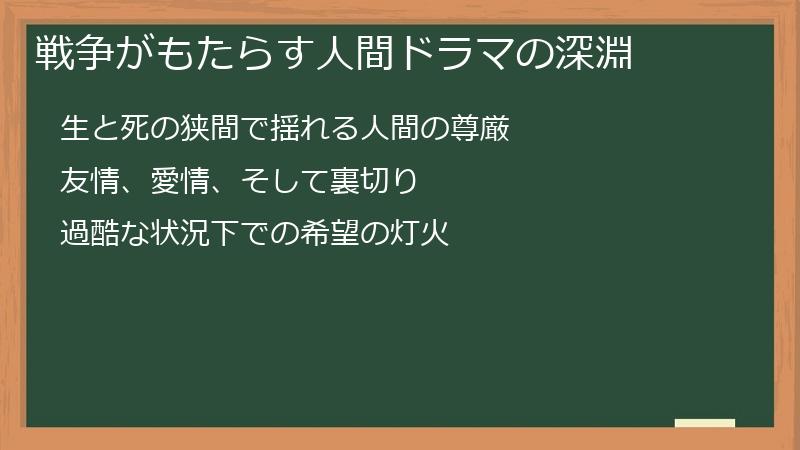 戦争がもたらす人間ドラマの深淵

生と死の狭間で揺れる人間の尊厳

友情、愛情、そして裏切り

過酷な状況下での希望の灯火